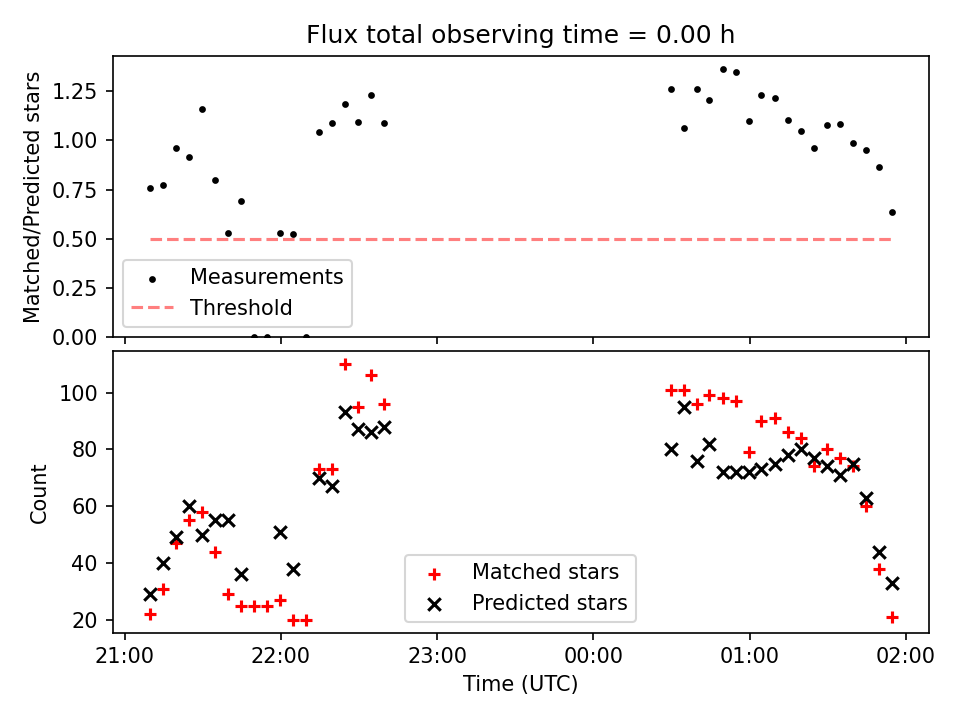 Flux total observing time = 0.00 h

Matched/Predicted stars

1.25
1.00
0.75
0.50
0.25
0.00

Measurements
Threshold

Count

100
80
60
40
20

Matched stars
Predicted stars

21:00
22:00
23:00
00:00
01:00
02:00

Time (UTC)